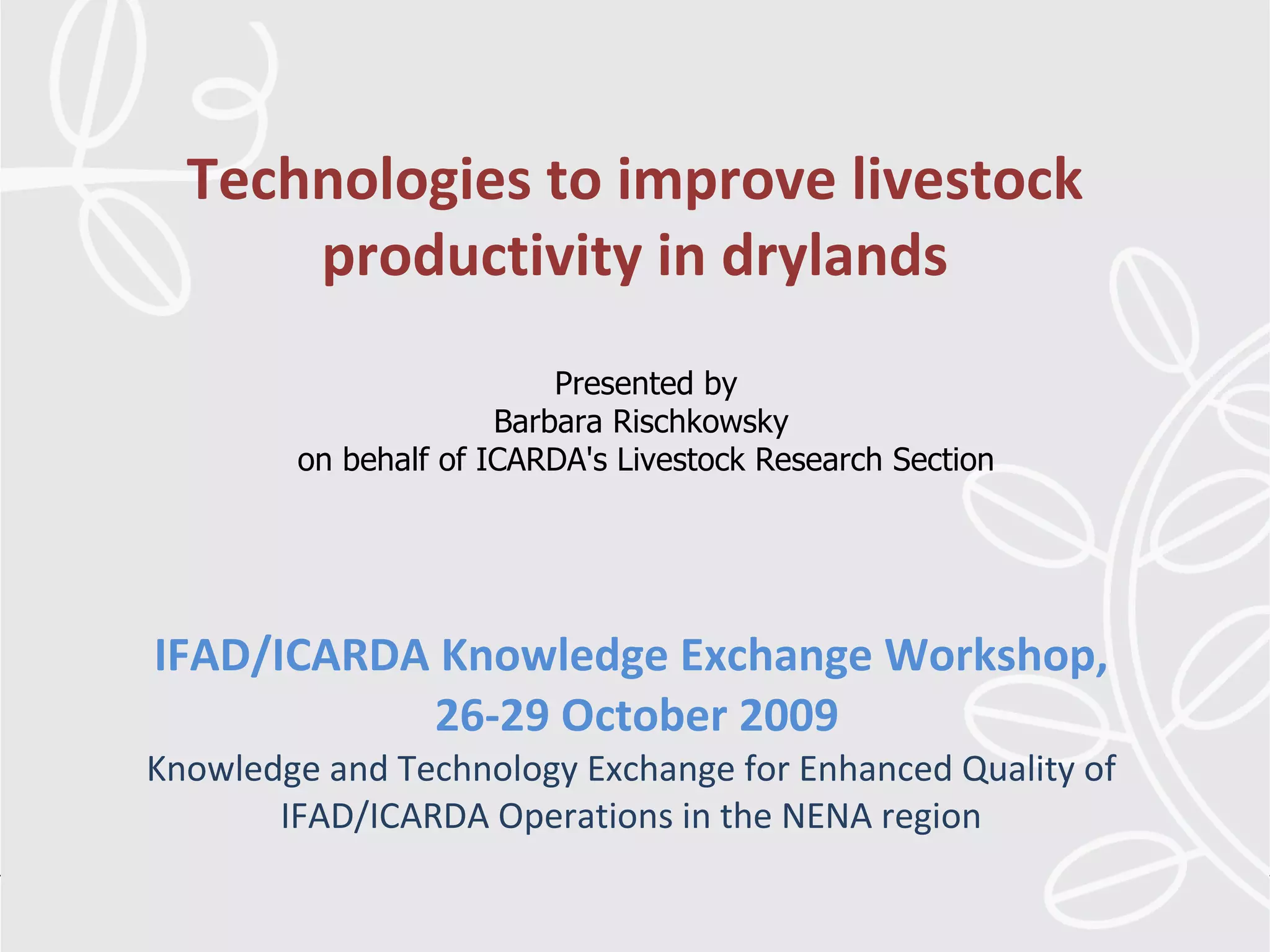 Technologies to improve livestock productivity in drylands

Presented by
Barbara Rischkowsky
on behalf of ICARDA's Livestock Research Section

IFAD/ICARDA Knowledge Exchange Workshop, 26-29 October 2009

Knowledge and Technology Exchange for Enhanced Quality of IFAD/ICARDA Operations in the NENA region